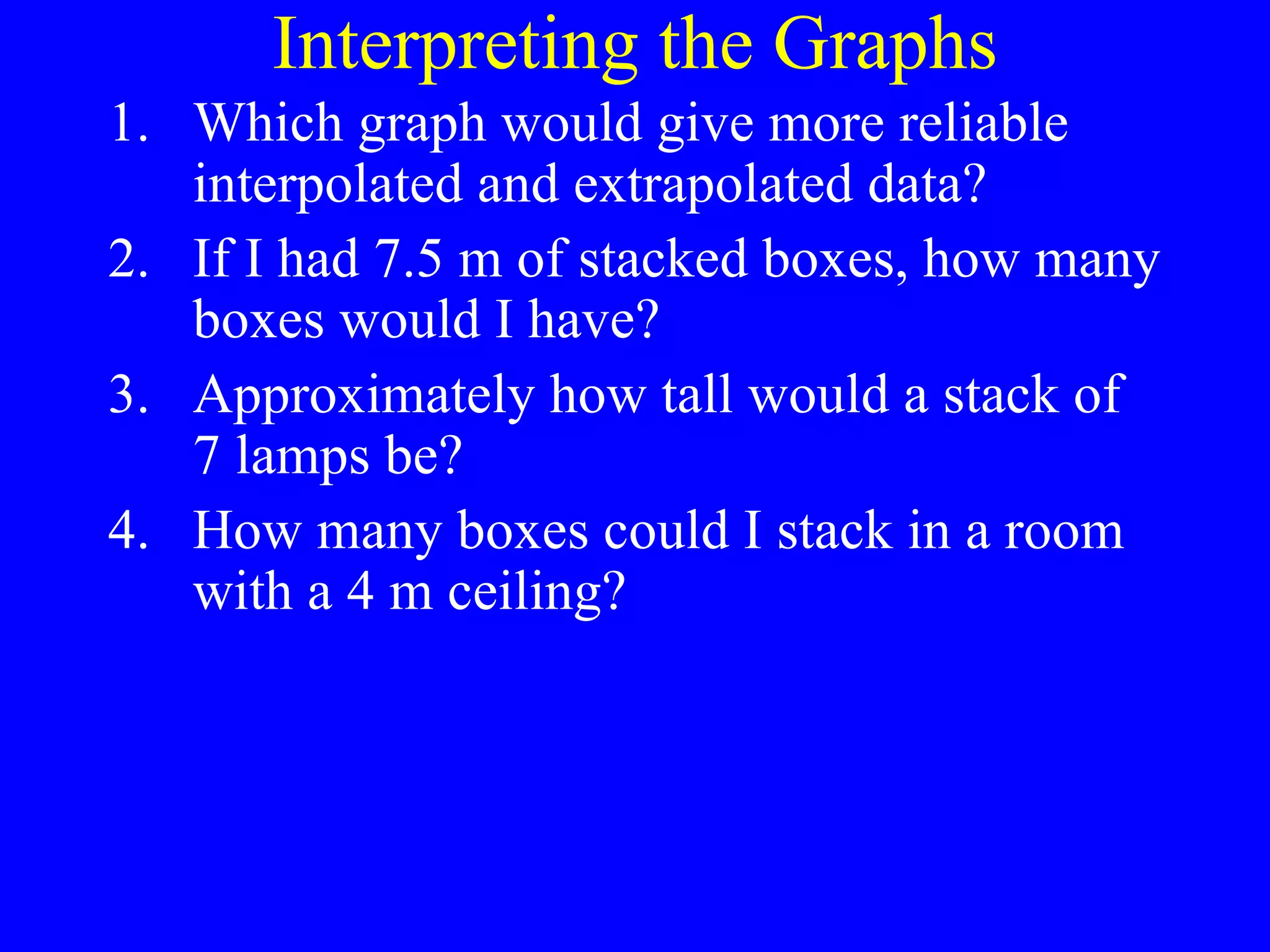 Interpreting the Graphs

1. Which graph would give more reliable interpolated and extrapolated data?
2. If I had 7.5 m of stacked boxes, how many boxes would I have?
3. Approximately how tall would a stack of 7 lamps be?
4. How many boxes could I stack in a room with a 4 m ceiling?